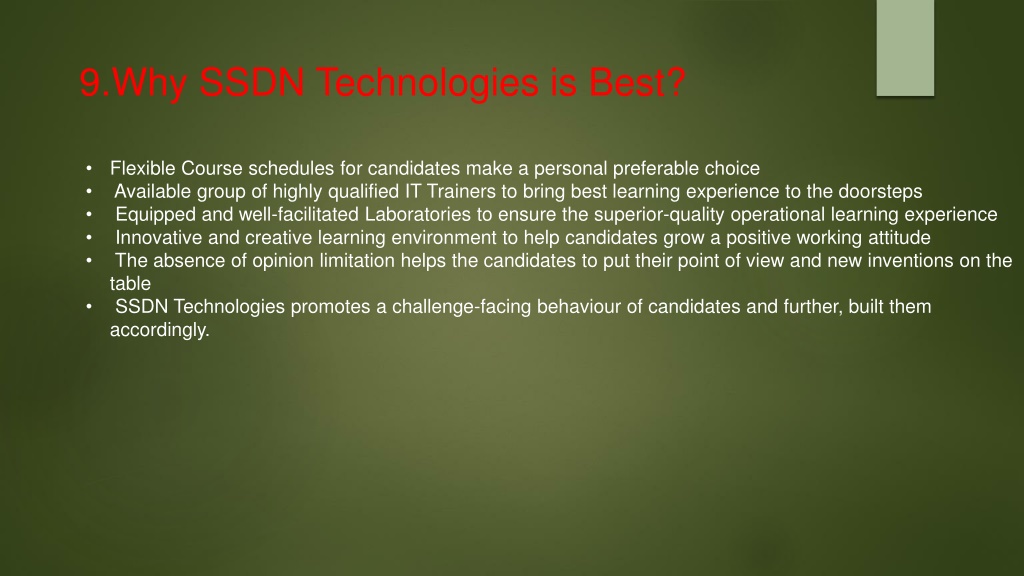 9.Why SSDN Technologies is Best?

• Flexible Course schedules for candidates make a personal preferable choice
• Available group of highly qualified IT Trainers to bring best learning experience to the doorsteps
• Equipped and well-facilitated Laboratories to ensure the superior-quality operational learning experience
• Innovative and creative learning environment to help candidates grow a positive working attitude
• The absence of opinion limitation helps the candidates to put their point of view and new inventions on the table
• SSDN Technologies promotes a challenge-facing behaviour of candidates and further, built them accordingly.